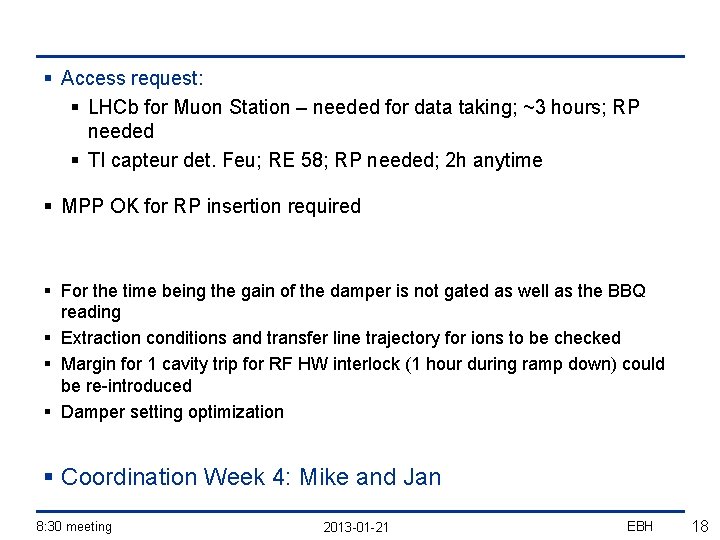 ▪ Access request:

▪ LHCb for Muon Station – needed for data taking; ~3 hours; RP needed

▪ TI capteur det. Feu; RE 58; RP needed; 2h anytime

▪ MPP OK for RP insertion required

▪ For the time being the gain of the damper is not gated as well as the BBQ reading

▪ Extraction conditions and transfer line trajectory for ions to be checked

▪ Margin for 1 cavity trip for RF HW interlock (1 hour during ramp down) could be re-introduced

▪ Damper setting optimization

▪ Coordination Week 4: Mike and Jan

8:30 meeting 2013-01-21 EBH 18